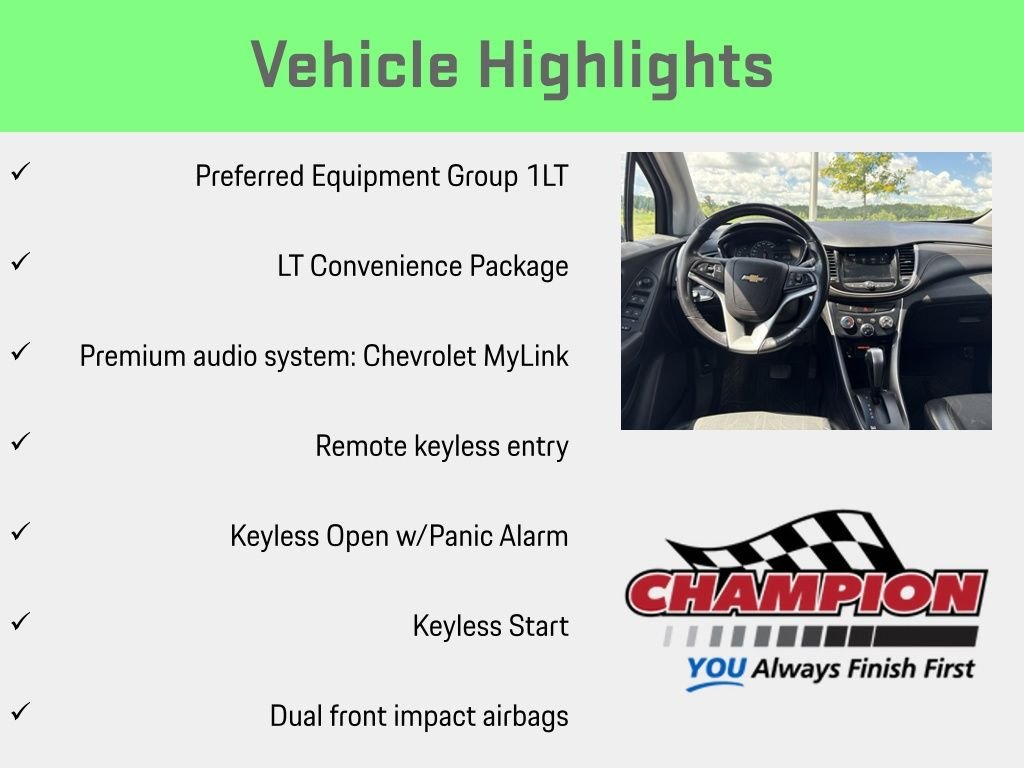 Vehicle Highlights

✓ Preferred Equipment Group 1LT

✓ LT Convenience Package

✓ Premium audio system: Chevrolet MyLink

✓ Remote keyless entry

✓ Keyless Open w/Panic Alarm

✓ Keyless Start

✓ Dual front impact airbags

CHAMPION
YOU Always Finish First